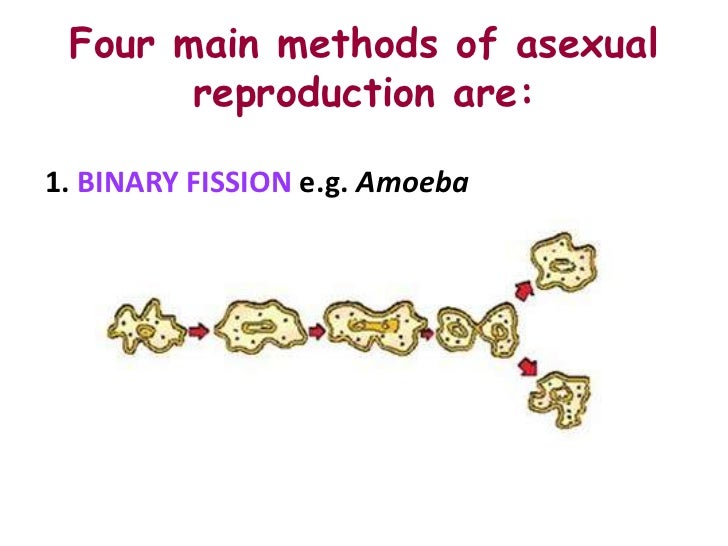 Four main methods of asexual reproduction are:

1. BINARY FISSION e.g. Amoeba